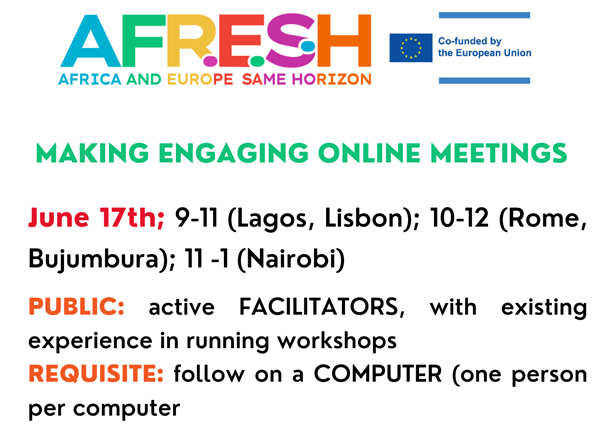 AFR.E.S.H
AFRICA AND EUROPE SAME HORIZON

Co-funded by the European Union

MAKING ENGAGING ONLINE MEETINGS

June 17th; 9-11 (Lagos, Lisbon); 10-12 (Rome, Bujumbura); 11 -1 (Nairobi)

PUBLIC: active FACILITATORS, with existing experience in running workshops
REQUISITE: follow on a COMPUTER (one person per computer